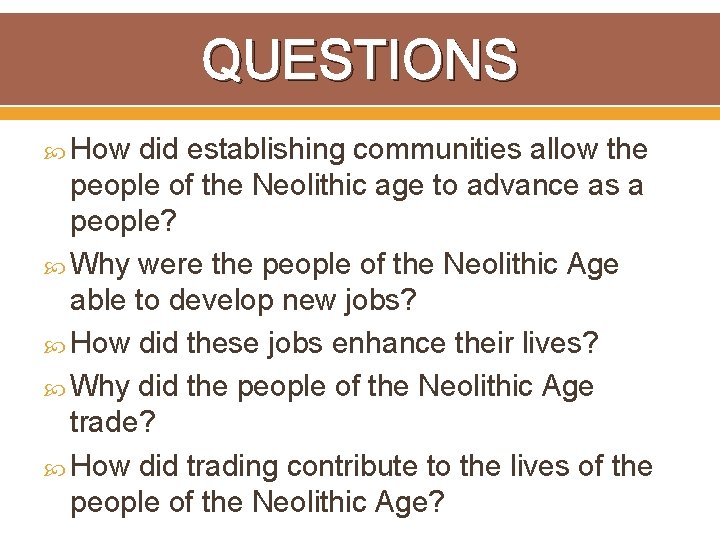 QUESTIONS

How did establishing communities allow the people of the Neolithic age to advance as a people?

Why were the people of the Neolithic Age able to develop new jobs?

How did these jobs enhance their lives?

Why did the people of the Neolithic Age trade?

How did trading contribute to the lives of the people of the Neolithic Age?